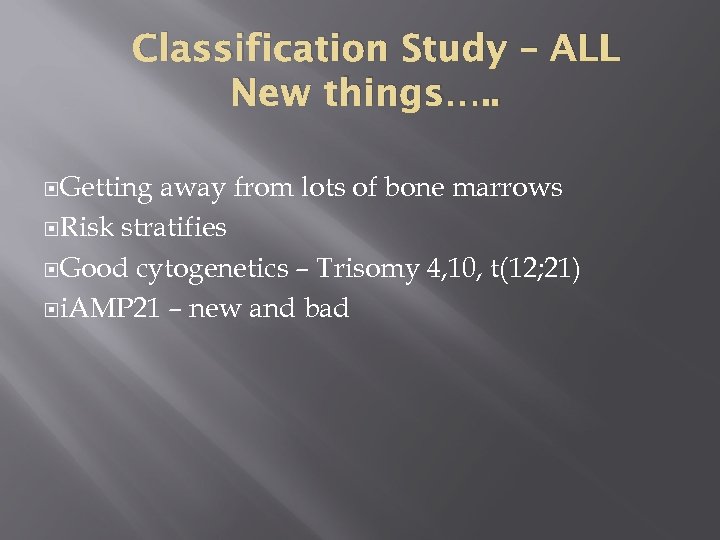 Classification Study – ALL New things…..

Getting away from lots of bone marrows

Risk stratifies

Good cytogenetics – Trisomy 4,10, t(12;21)

iAMP21 – new and bad